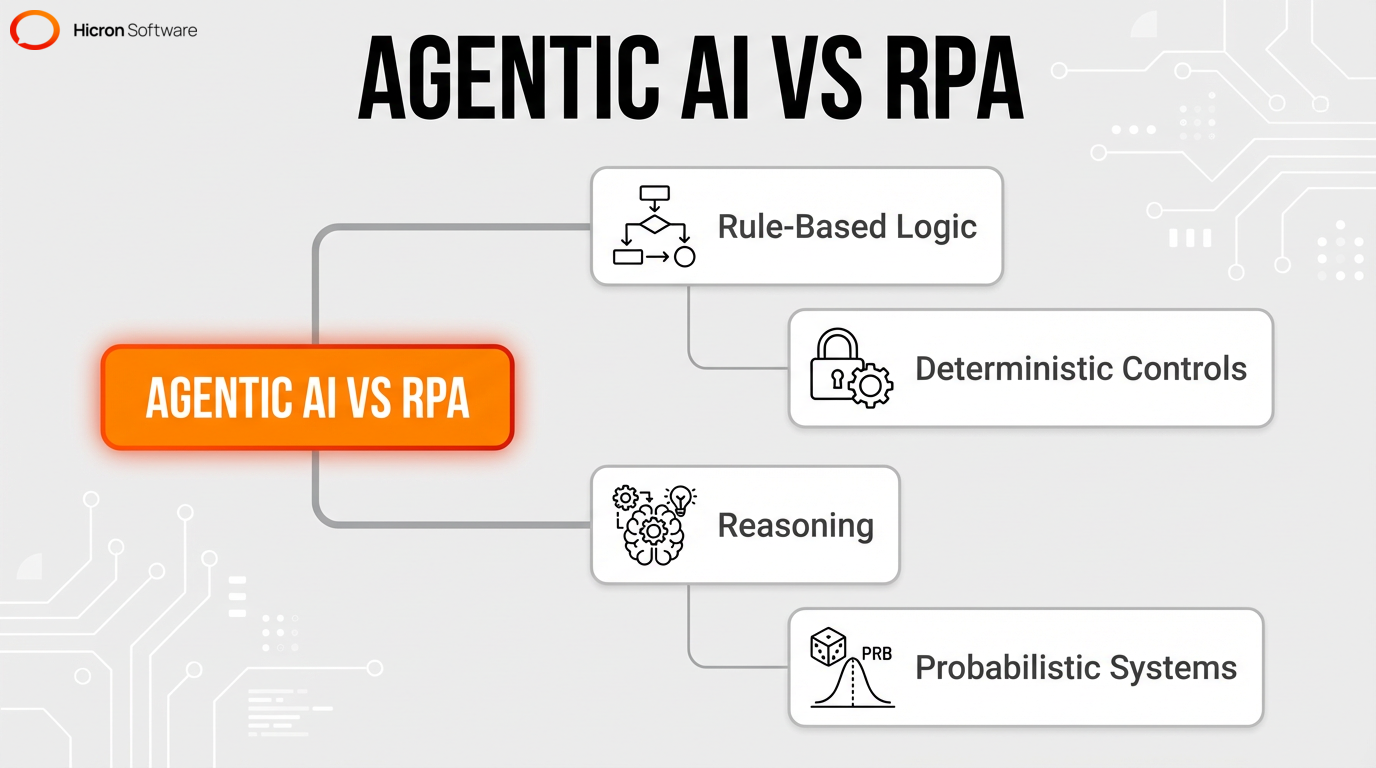 Hicron Software

AGENTIC AI VS RPA

AGENTIC AI VS RPA

Rule-Based Logic

Deterministic Controls

Reasoning

PRB

Probabilistic Systems